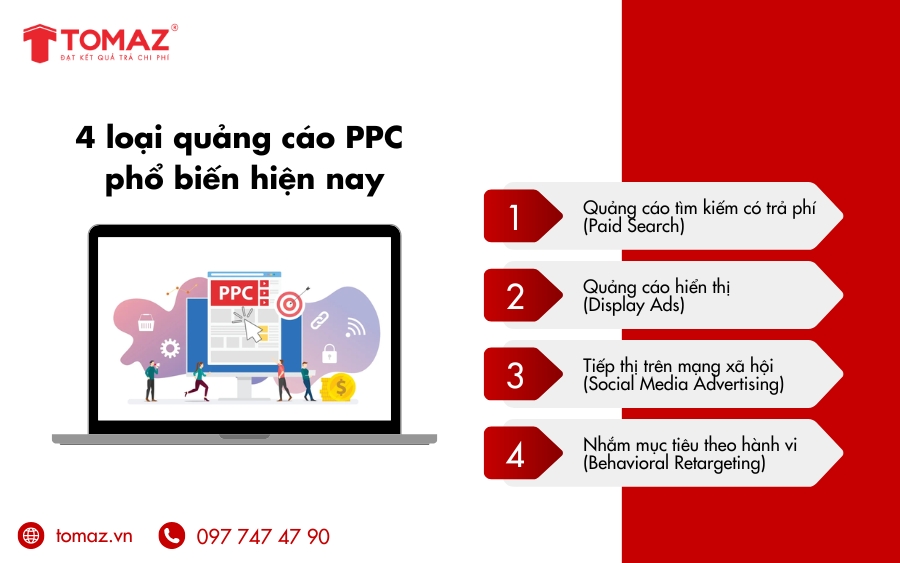 TOMAZ®
ĐẠT KẾT QUẢ TRẢ CHI PHÍ

4 loại quảng cáo PPC phổ biến hiện nay

PPC

1 Quảng cáo tìm kiếm có trả phí (Paid Search)

2 Quảng cáo hiển thị (Display Ads)

3 Tiếp thị trên mạng xã hội (Social Media Advertising)

4 Nhắm mục tiêu theo hành vi (Behavioral Retargeting)

tomaz.vn 097 747 47 90